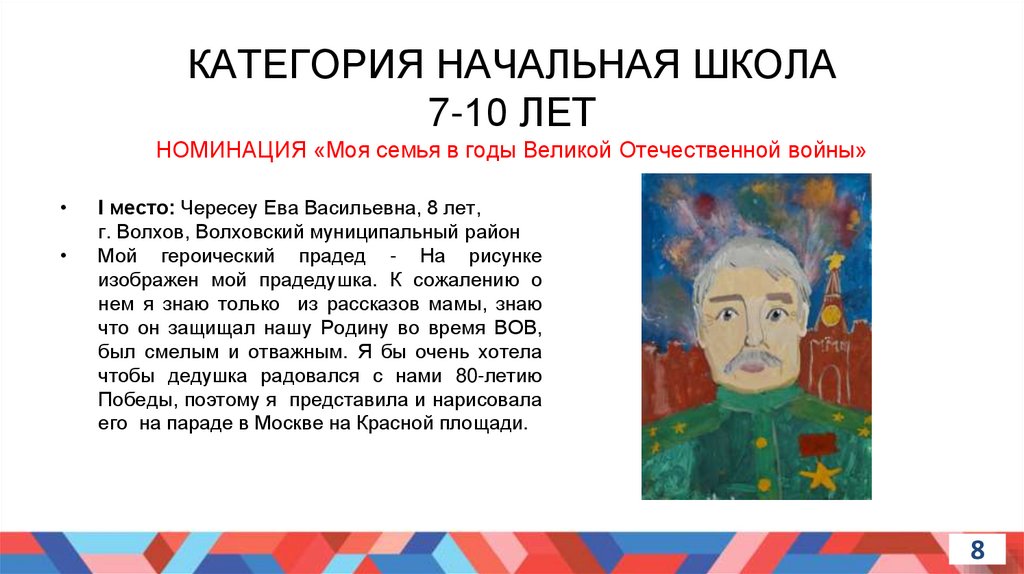 КАТЕГОРИЯ НАЧАЛЬНАЯ ШКОЛА
7-10 ЛЕТ

НОМИНАЦИЯ «Моя семья в годы Великой Отечественной войны»

• I место: Чересеу Ева Васильевна, 8 лет, г. Волхов, Волховский муниципальный район
• Мой героический прадед - На рисунке изображен мой прадедушка. К сожалению о нем я знаю только из рассказов мамы, знаю что он защищал нашу Родину во время ВОВ, был смелым и отважным. Я бы очень хотела чтобы дедушка радовался с нами 80-летию Победы, поэтому я представила и нарисовала его на параде в Москве на Красной площади.

8